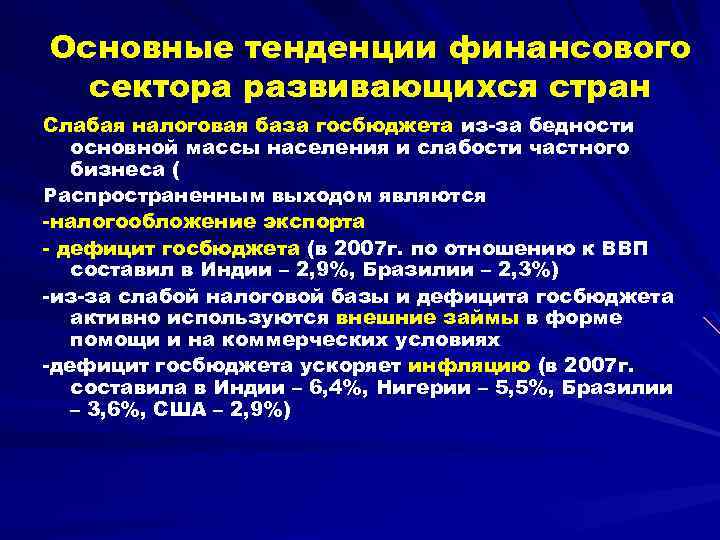 Основные тенденции финансового сектора развивающихся стран

Слабая налоговая база госбюджета из-за бедности основной массы населения и слабости частного бизнеса (

Распространенным выходом являются

-налогообложение экспорта

- дефицит госбюджета (в 2007г. по отношению к ВВП составил в Индии – 2,9%, Бразилии – 2,3%)

-из-за слабой налоговой базы и дефицита госбюджета активно используются внешние займы в форме помощи и на коммерческих условиях

-дефицит госбюджета ускоряет инфляцию (в 2007г. составила в Индии – 6,4%, Нигерии – 5,5%, Бразилии – 3,6%, США – 2,9%)